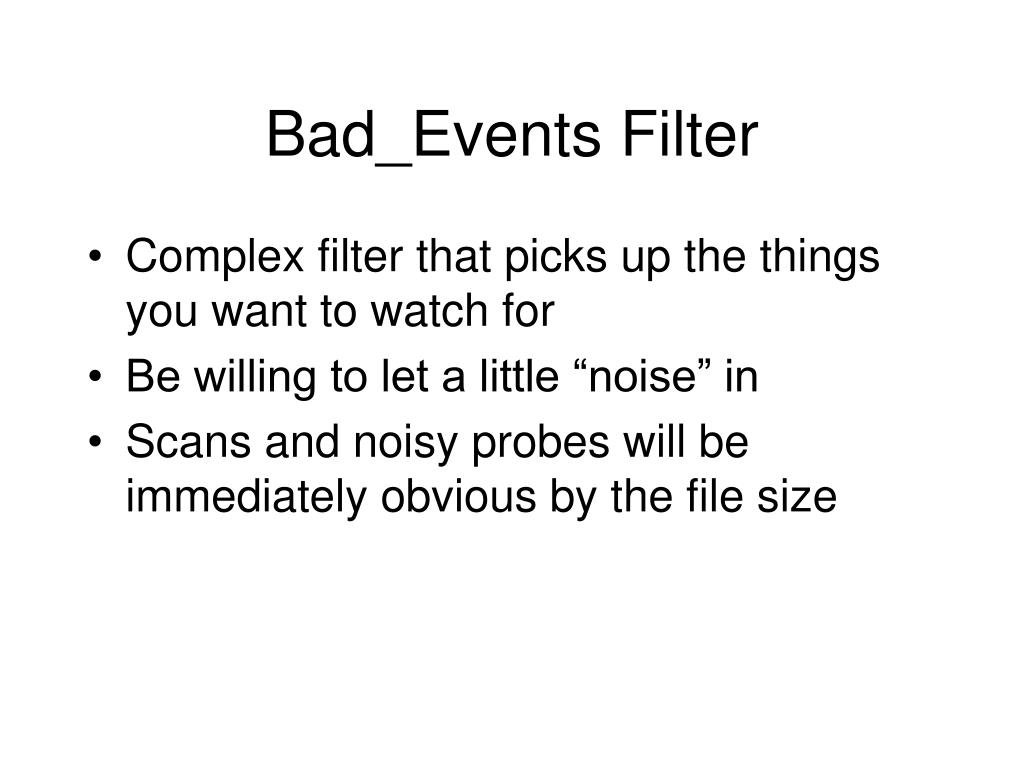 Bad_Events Filter

• Complex filter that picks up the things you want to watch for
• Be willing to let a little “noise” in
• Scans and noisy probes will be immediately obvious by the file size